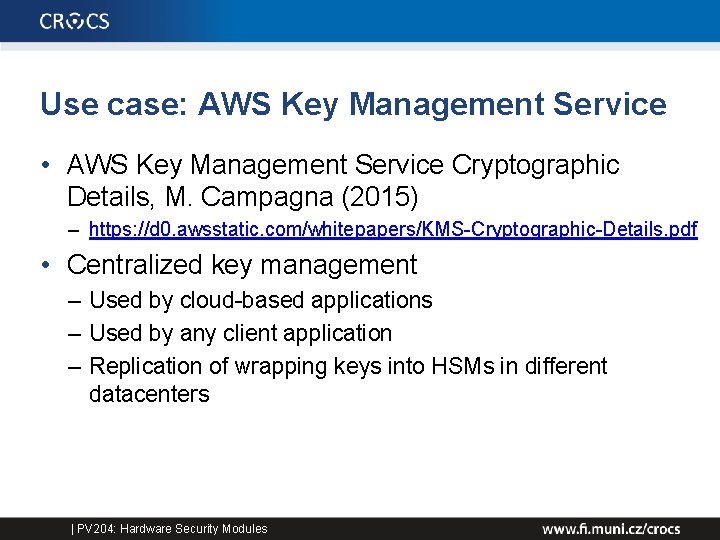 CROCS

Use case: AWS Key Management Service

• AWS Key Management Service Cryptographic Details, M. Campagna (2015)
– https://d0.awsstatic.com/whitepapers/KMS-Cryptographic-Details.pdf
• Centralized key management
– Used by cloud-based applications
– Used by any client application
– Replication of wrapping keys into HSMs in different datacenters

| PV204: Hardware Security Modules

www.fi.muni.cz/crocs